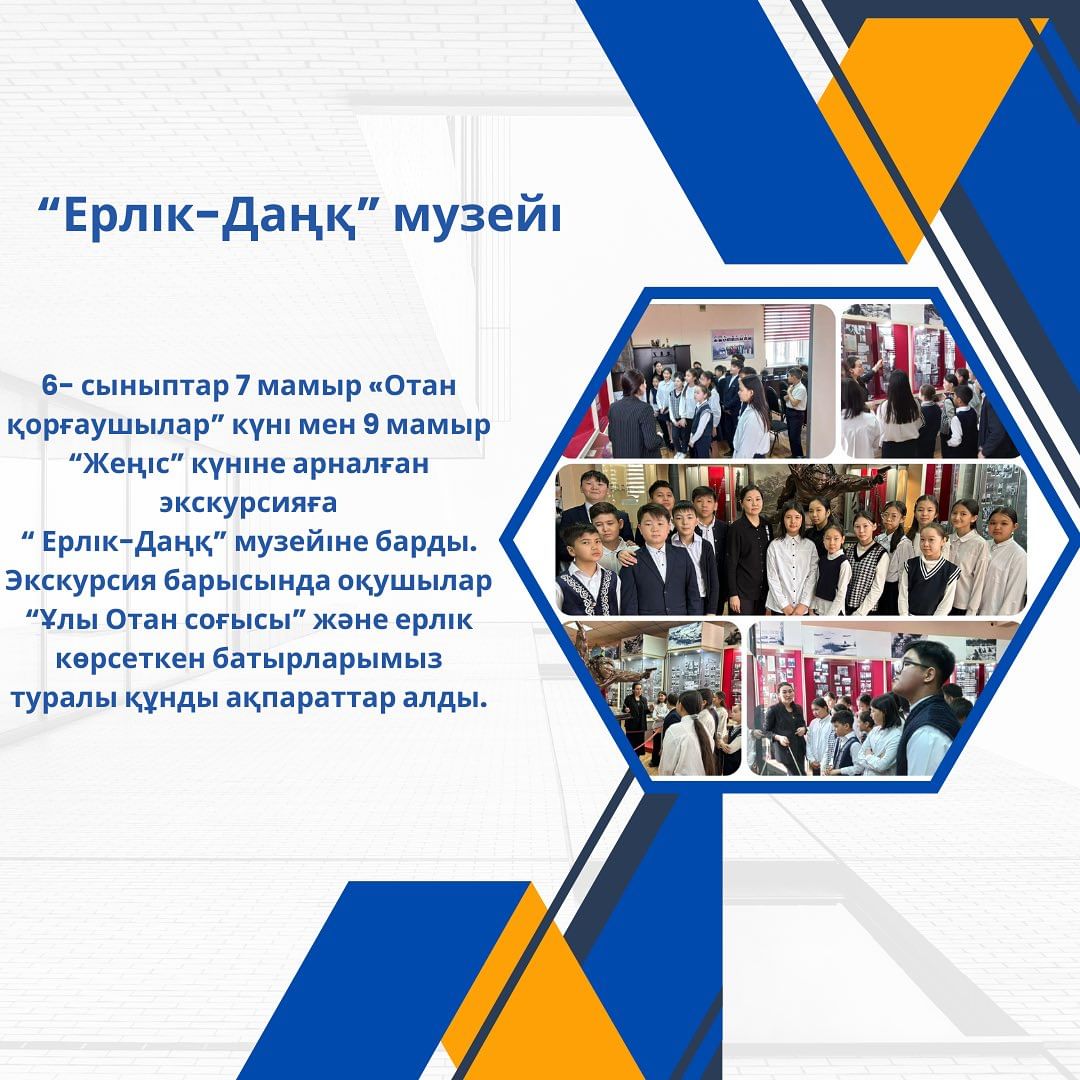 “Ерлік-Даңқ” музейі

6- сыныптар 7 мамыр «Отан қорғаушылар” күні мен 9 мамыр “Жеңіс” күніне арналған экскурсияға “ Ерлік-Даңқ” музейіне барды. Экскурсия барысында оқушылар “Ұлы Отан соғысы” және ерлік көрсеткен батырларымыз туралы құнды ақпараттар алды.